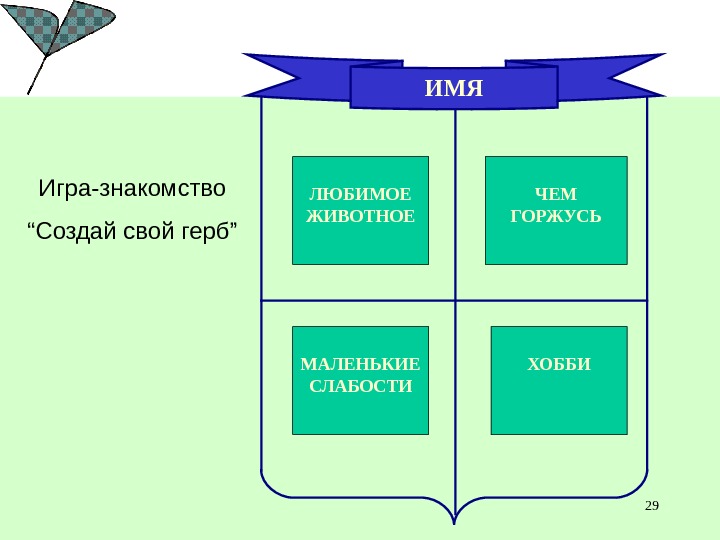 Игра-знакомство

“Создай свой герб”

ИМЯ

ЛЮБИМОЕ ЖИВОТНОЕ

ЧЕМ ГОРЖУСЬ

МАЛЕНЬКИЕ СЛАБОСТИ

ХОББИ

29